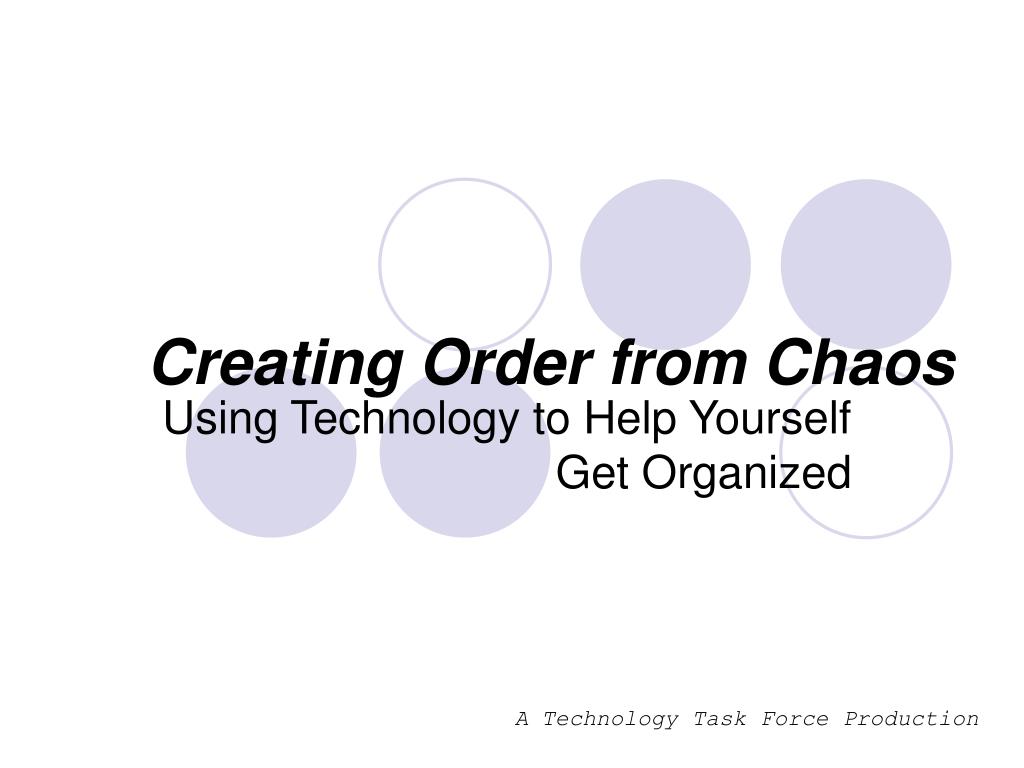 Creating Order from Chaos

Using Technology to Help Yourself Get Organized

A Technology Task Force Production